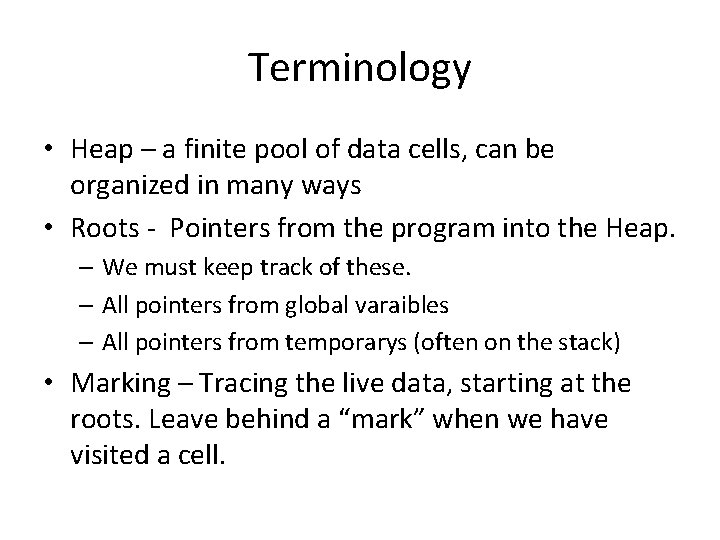 Terminology

• Heap – a finite pool of data cells, can be organized in many ways
• Roots - Pointers from the program into the Heap.
– We must keep track of these.
– All pointers from global varaibles
– All pointers from temporarys (often on the stack)
• Marking – Tracing the live data, starting at the roots. Leave behind a “mark” when we have visited a cell.